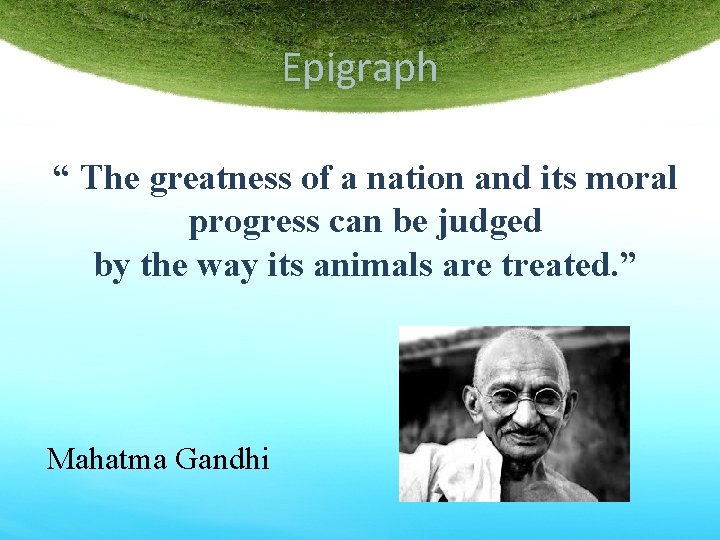 Epigraph

“ The greatness of a nation and its moral progress can be judged by the way its animals are treated.”

Mahatma Gandhi